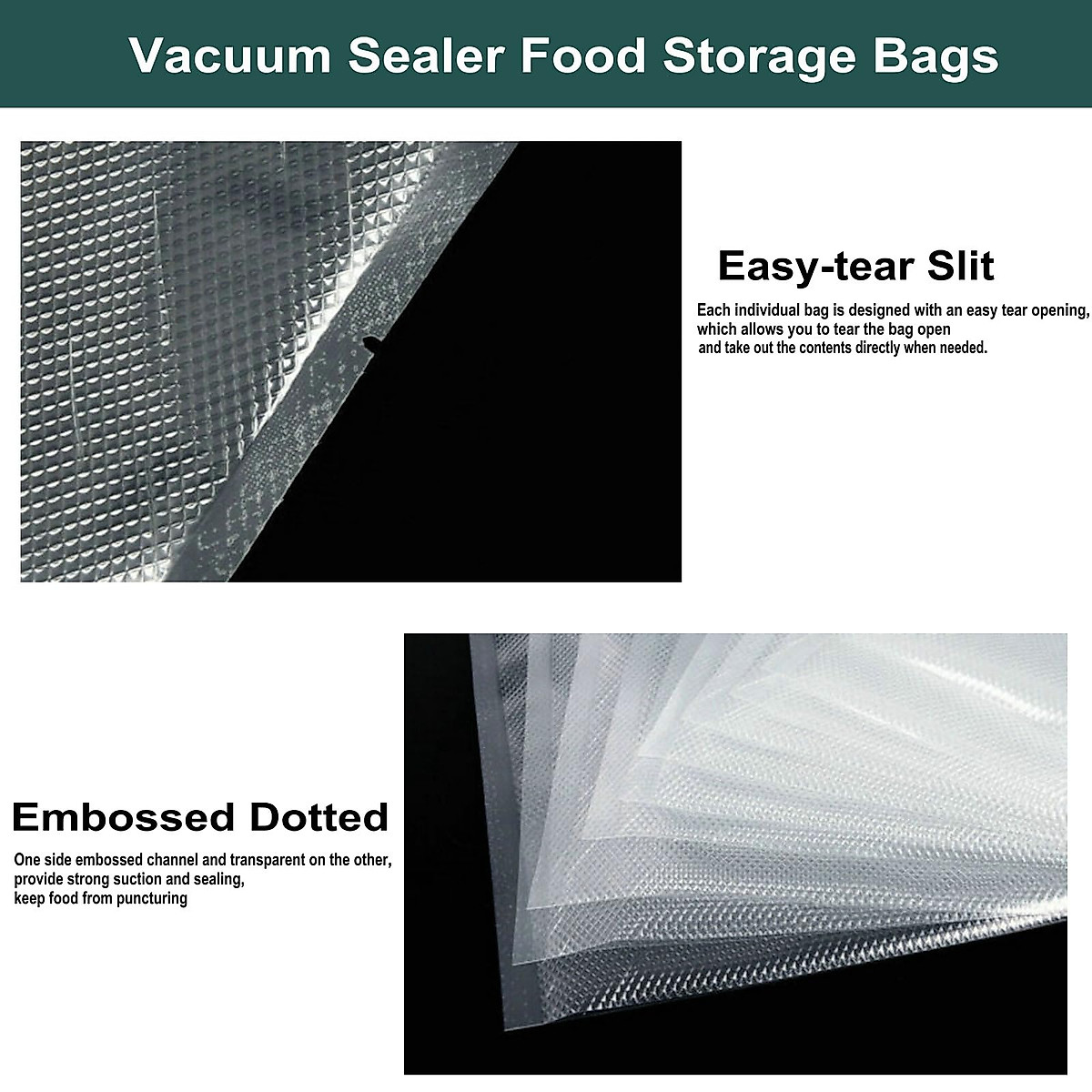 Vacuum Sealer Food Storage Bags

Easy-tear Slit

Each individual bag is designed with an easy tear opening, which allows you to tear the bag open and take out the contents directly when needed.

Embossed Dotted

One side embossed channel and transparent on the other, provide strong suction and sealing, keep food from puncturing